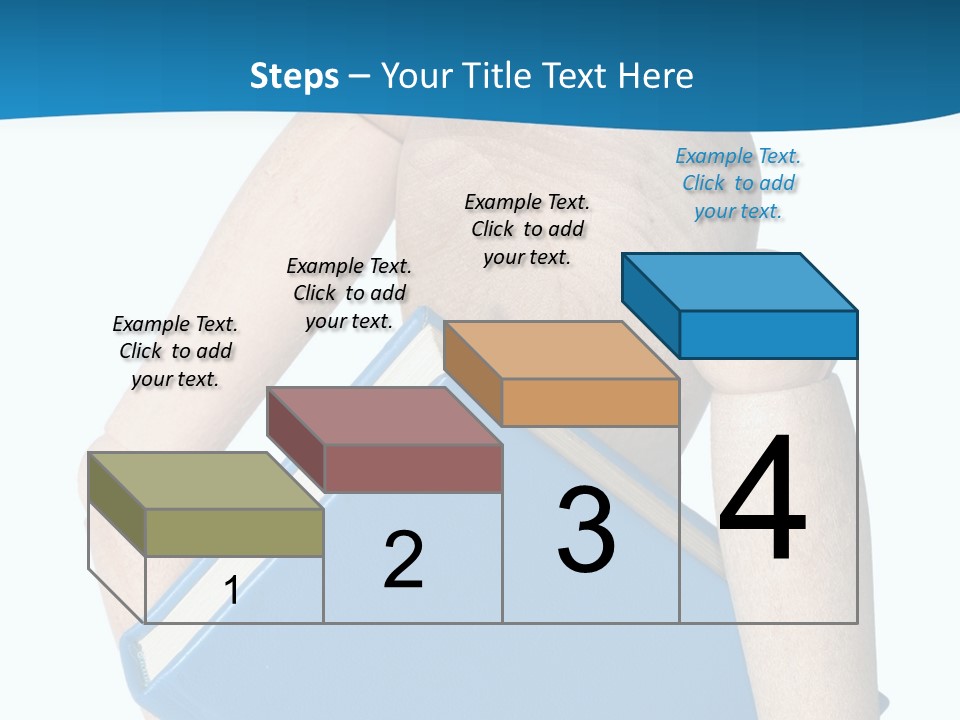 Steps – Your Title Text Here

Example Text. Click to add your text.

Example Text. Click to add your text.

Example Text. Click to add your text.

Example Text. Click to add your text.

1

2

3

4